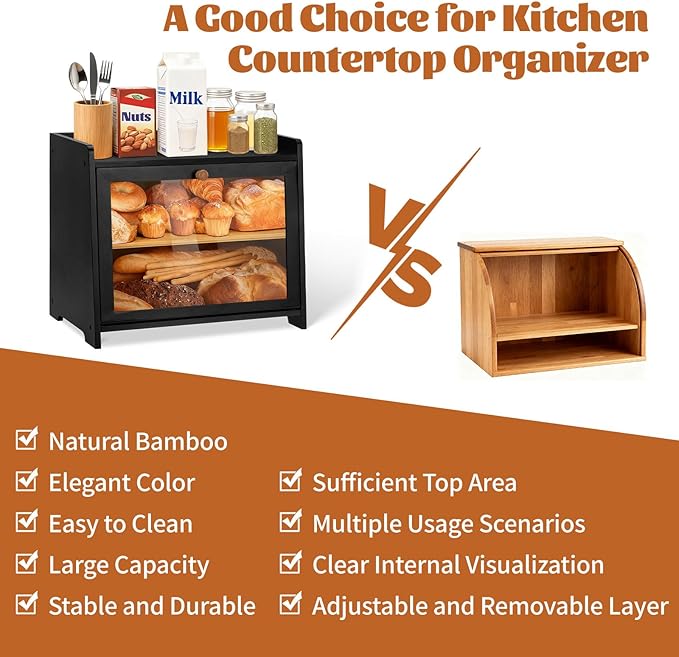 A Good Choice for Kitchen Countertop Organizer

Nuts

Milk

VS

☑ Natural Bamboo

☑ Elegant Color

☑ Easy to Clean

☑ Large Capacity

☑ Stable and Durable

☑ Sufficient Top Area

☑ Multiple Usage Scenarios

☑ Clear Internal Visualization

☑ Adjustable and Removable Layer